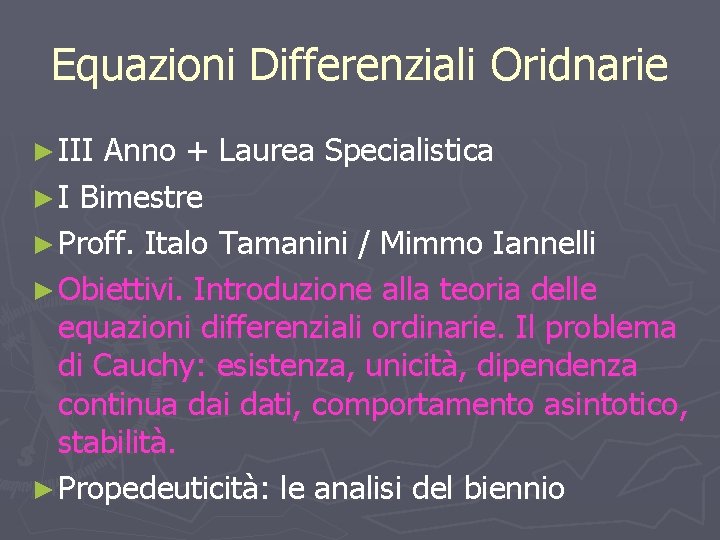 Equazioni Differenziali Oridnarie

► III Anno + Laurea Specialistica

► I Bimestre

► Proff. Italo Tamanini / Mimmo Iannelli

► Obiettivi. Introduzione alla teoria delle equazioni differenziali ordinarie. Il problema di Cauchy: esistenza, unicità, dipendenza continua dai dati, comportamento asintotico, stabilità.

► Propedeuticità: le analisi del biennio